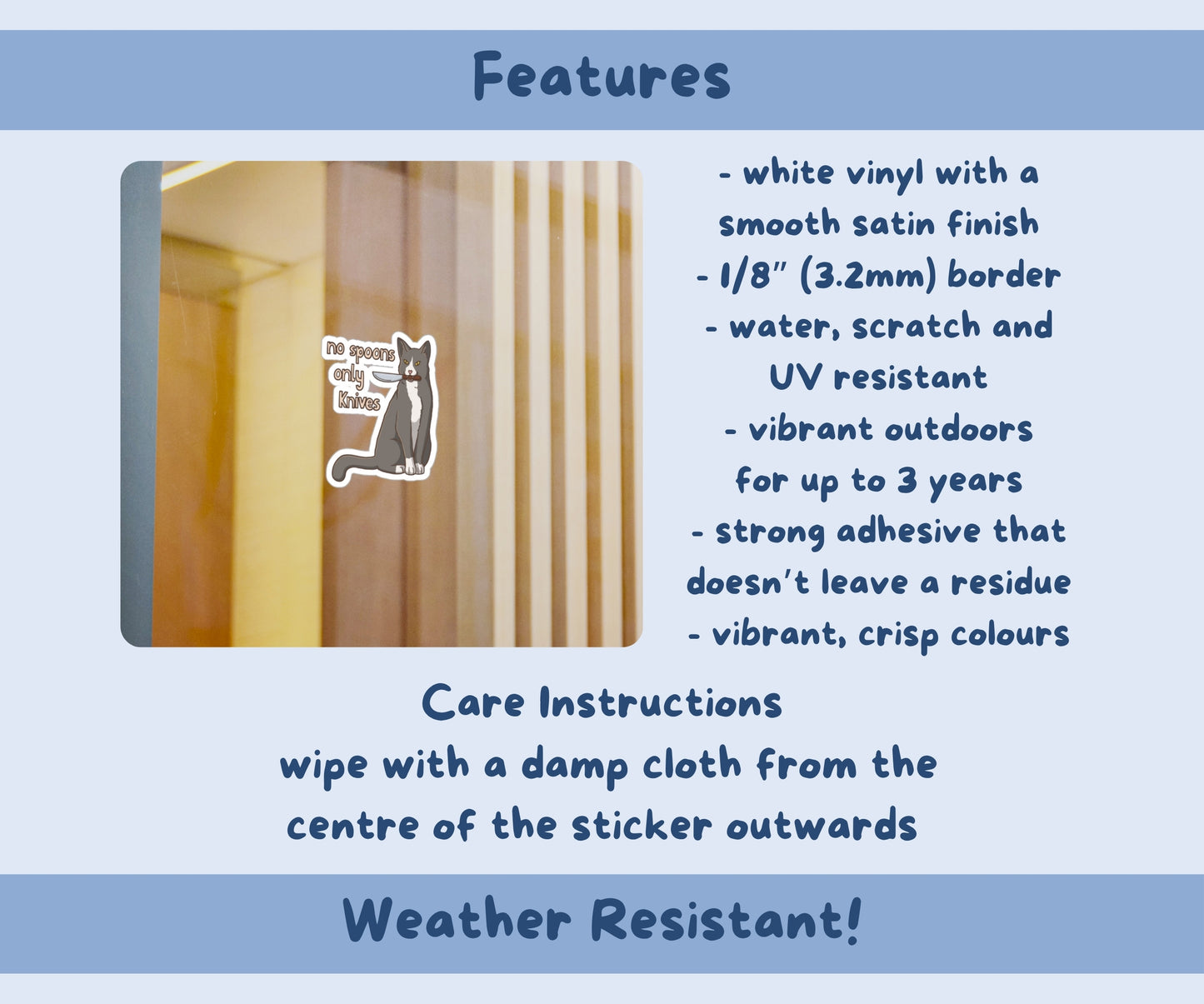 Features

no spoons only Knives

- white vinyl with a smooth satin finish
- 1/8" (3.2mm) border
- water, scratch and UV resistant
- vibrant outdoors for up to 3 years
- strong adhesive that doesn't leave a residue
- vibrant, crisp colours

Care Instructions
wipe with a damp cloth from the centre of the sticker outwards

Weather Resistant!